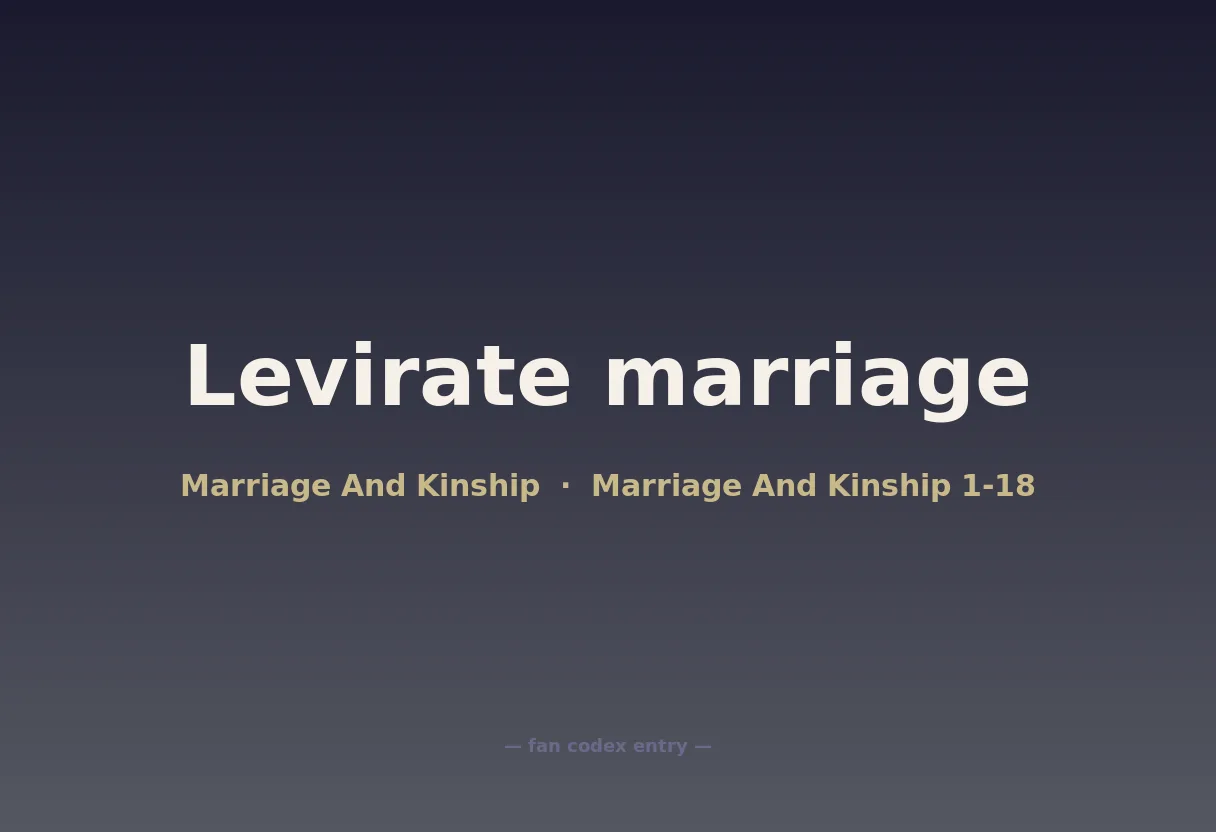 Levirate marriage

Marriage And Kinship · Marriage And Kinship 1-18

— fan codex entry —